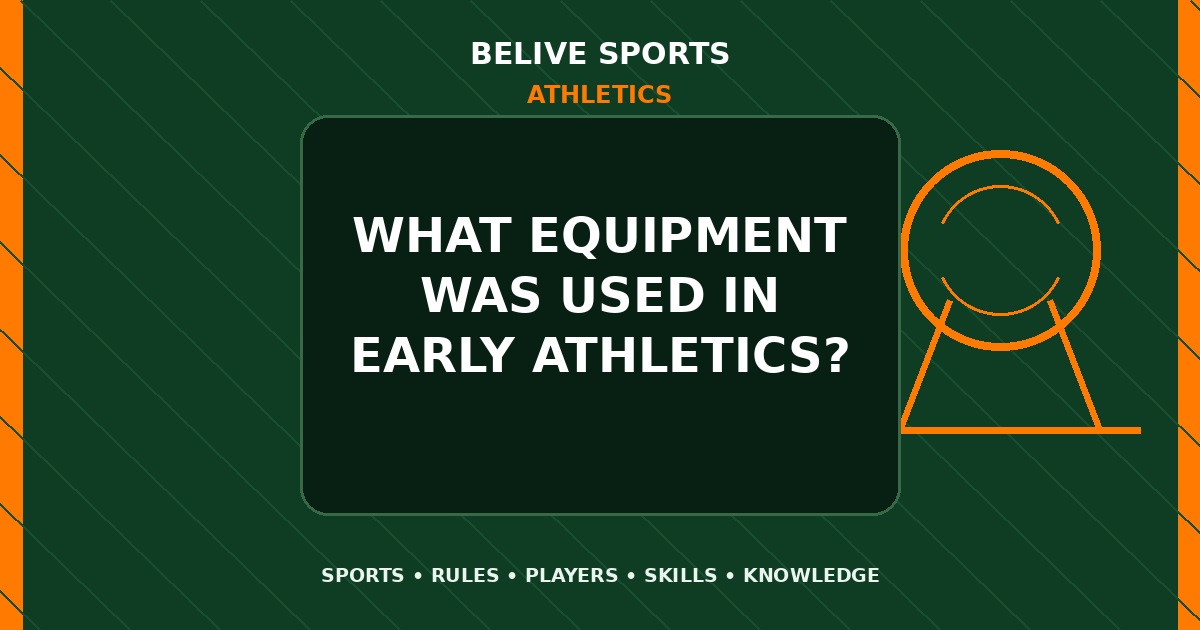 BELIVE SPORTS
ATHLETICS

WHAT EQUIPMENT WAS USED IN EARLY ATHLETICS?

SPORTS • RULES • PLAYERS • SKILLS • KNOWLEDGE